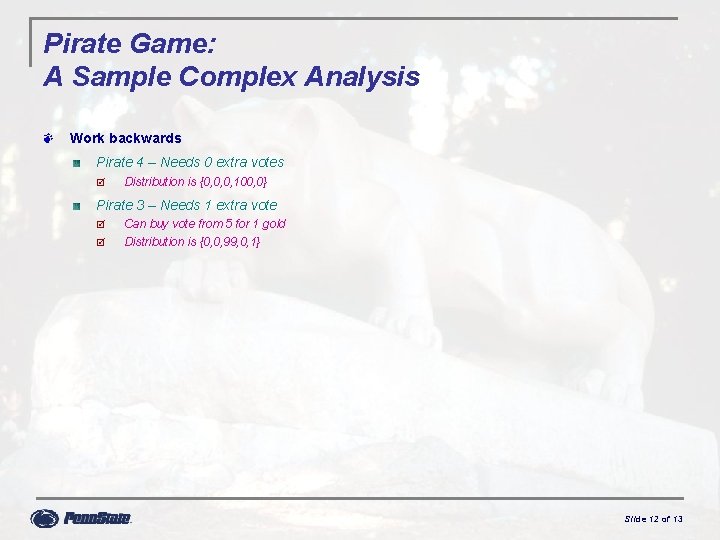 Pirate Game:
A Sample Complex Analysis

Work backwards

Pirate 4 – Needs 0 extra votes

Distribution is {0,0,0,100,0}

Pirate 3 – Needs 1 extra vote

Can buy vote from 5 for 1 gold

Distribution is {0,0,99,0,1}

PennState

Slide 12 of 13